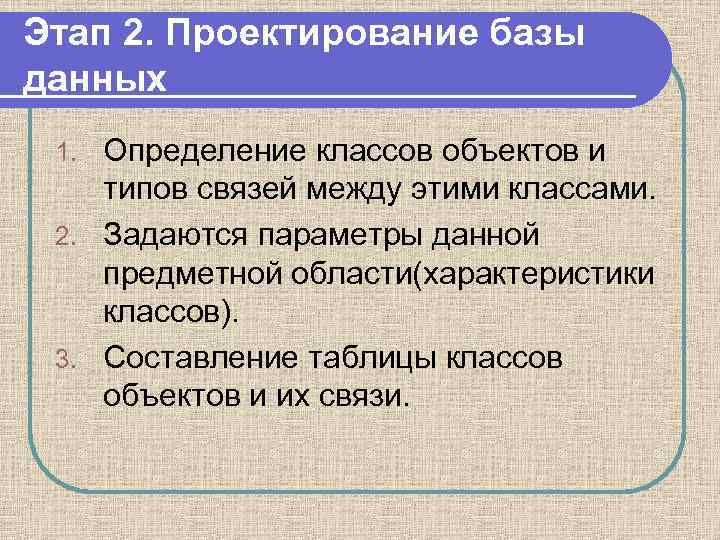 Этап 2. Проектирование базы данных

1. Определение классов объектов и типов связей между этими классами.
2. Задаются параметры данной предметной области(характеристики классов).
3. Составление таблицы классов объектов и их связи.